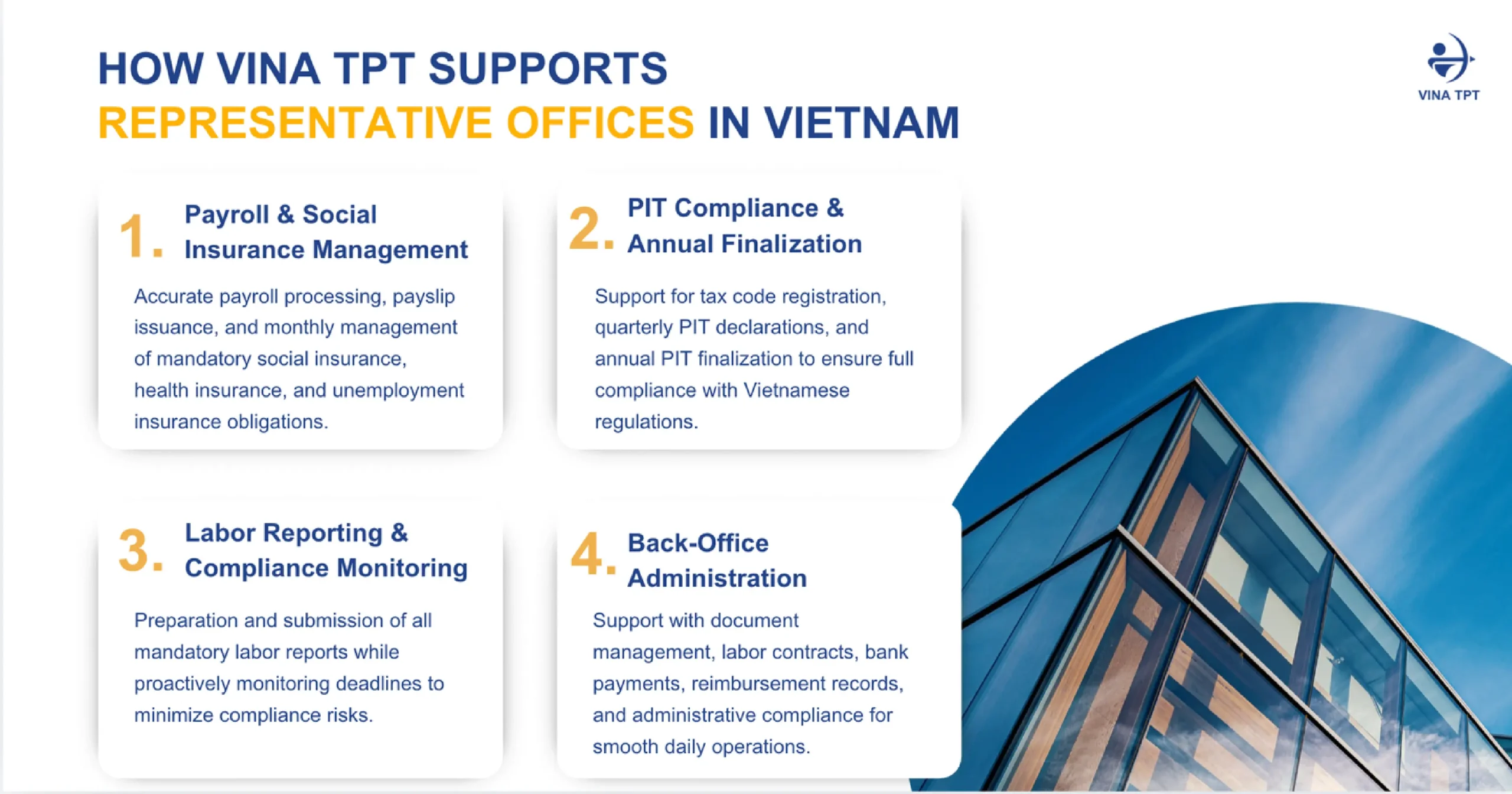 HOW VINA TPT SUPPORTS
REPRESENTATIVE OFFICES IN VIETNAM

VINA TPT

1. Payroll & Social Insurance Management

Accurate payroll processing, payslip issuance, and monthly management of mandatory social insurance, health insurance, and unemployment insurance obligations.

2. PIT Compliance & Annual Finalization

Support for tax code registration, quarterly PIT declarations, and annual PIT finalization to ensure full compliance with Vietnamese regulations.

3. Labor Reporting & Compliance Monitoring

Preparation and submission of all mandatory labor reports while proactively monitoring deadlines to minimize compliance risks.

4. Back-Office Administration

Support with document management, labor contracts, bank payments, reimbursement records, and administrative compliance for smooth daily operations.